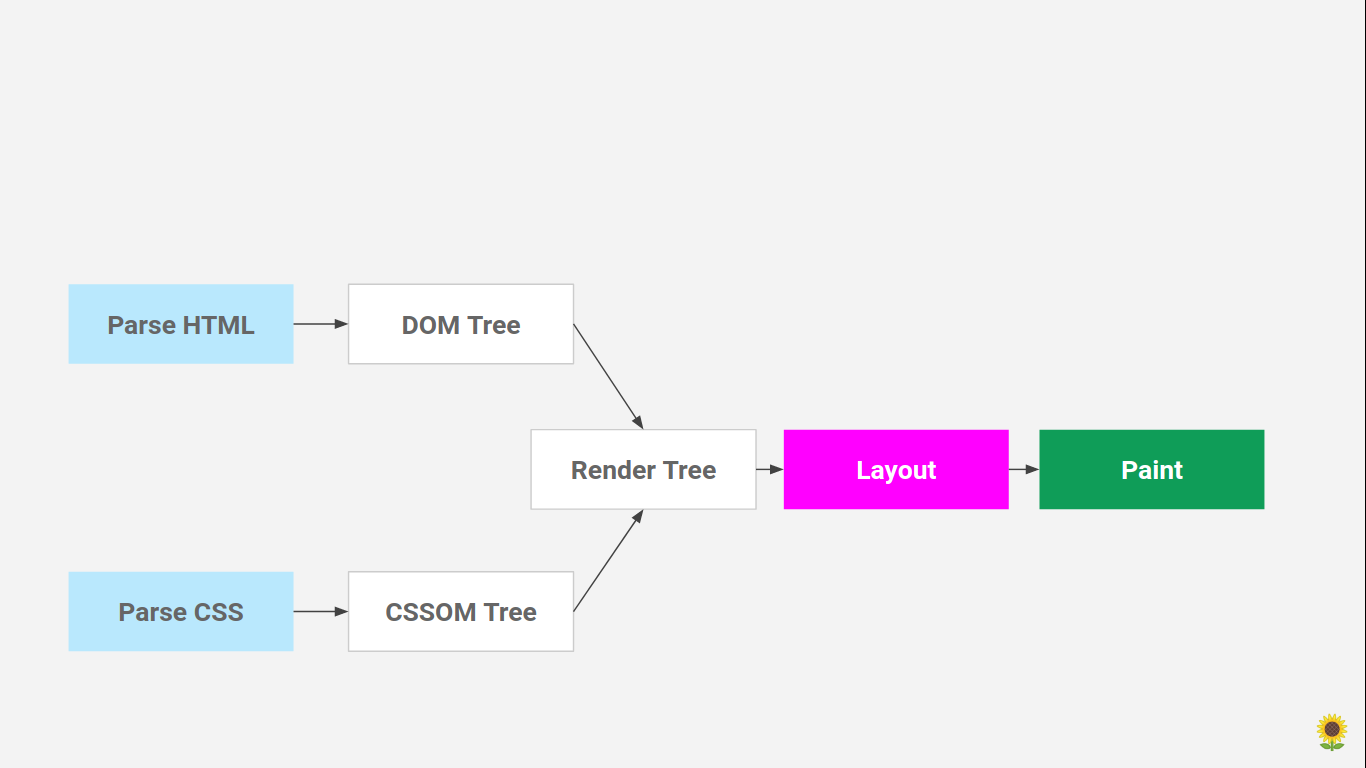 Parse HTML

DOM Tree

Render Tree

Layout

Paint

Parse CSS

CSSOM Tree